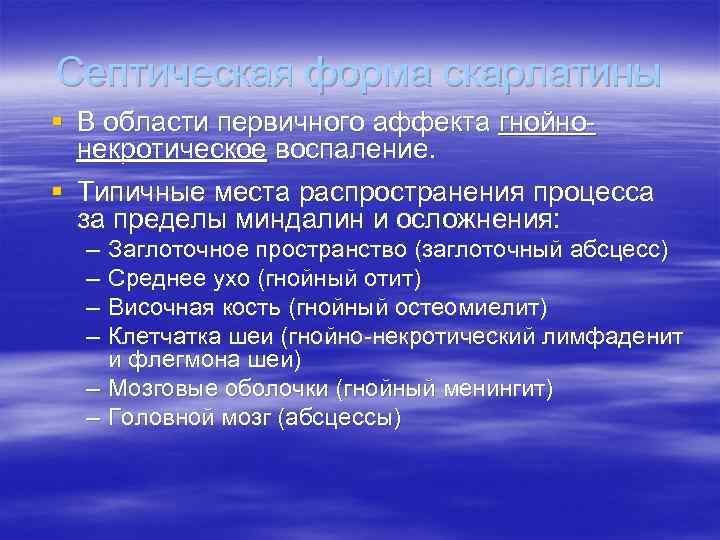 Септическая форма скарлатины

▪ В области первичного аффекта гнойно-некротическое воспаление.

▪ Типичные места распространения процесса за пределы миндалин и осложнения:
– Заглоточное пространство (заглоточный абсцесс)
– Среднее ухо (гнойный отит)
– Височная кость (гнойный остеомиелит)
– Клетчатка шеи (гнойно-некротический лимфаденит и флегмона шеи)
– Мозговые оболочки (гнойный менингит)
– Головной мозг (абсцессы)